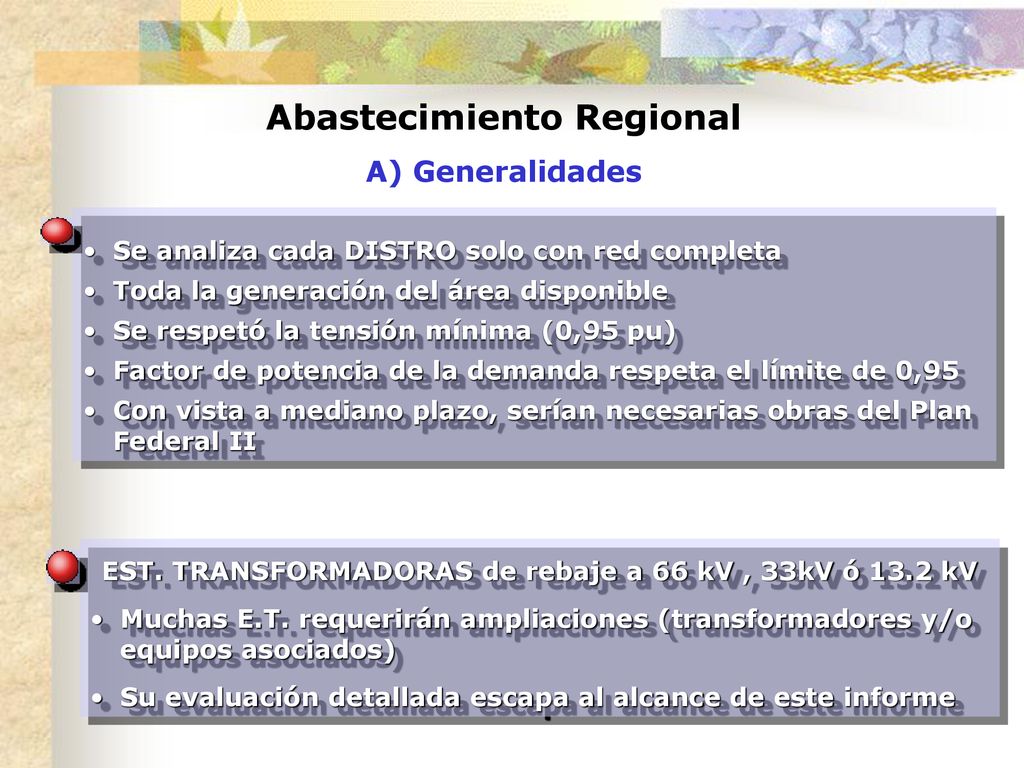 Abastecimiento Regional

A) Generalidades

• Se analiza cada DISTRO solo con red completa
• Toda la generación del área disponible
• Se respetó la tensión mínima (0,95 pu)
• Factor de potencia de la demanda respeta el límite de 0,95
• Con vista a mediano plazo, serían necesarias obras del Plan Federal II

EST. TRANSFORMADORAS de rebaje a 66 kV , 33kV ó 13.2 kV

• Muchas E.T. requerirán ampliaciones (transformadores y/o equipos asociados)
• Su evaluación detallada escapa al alcance de este informe